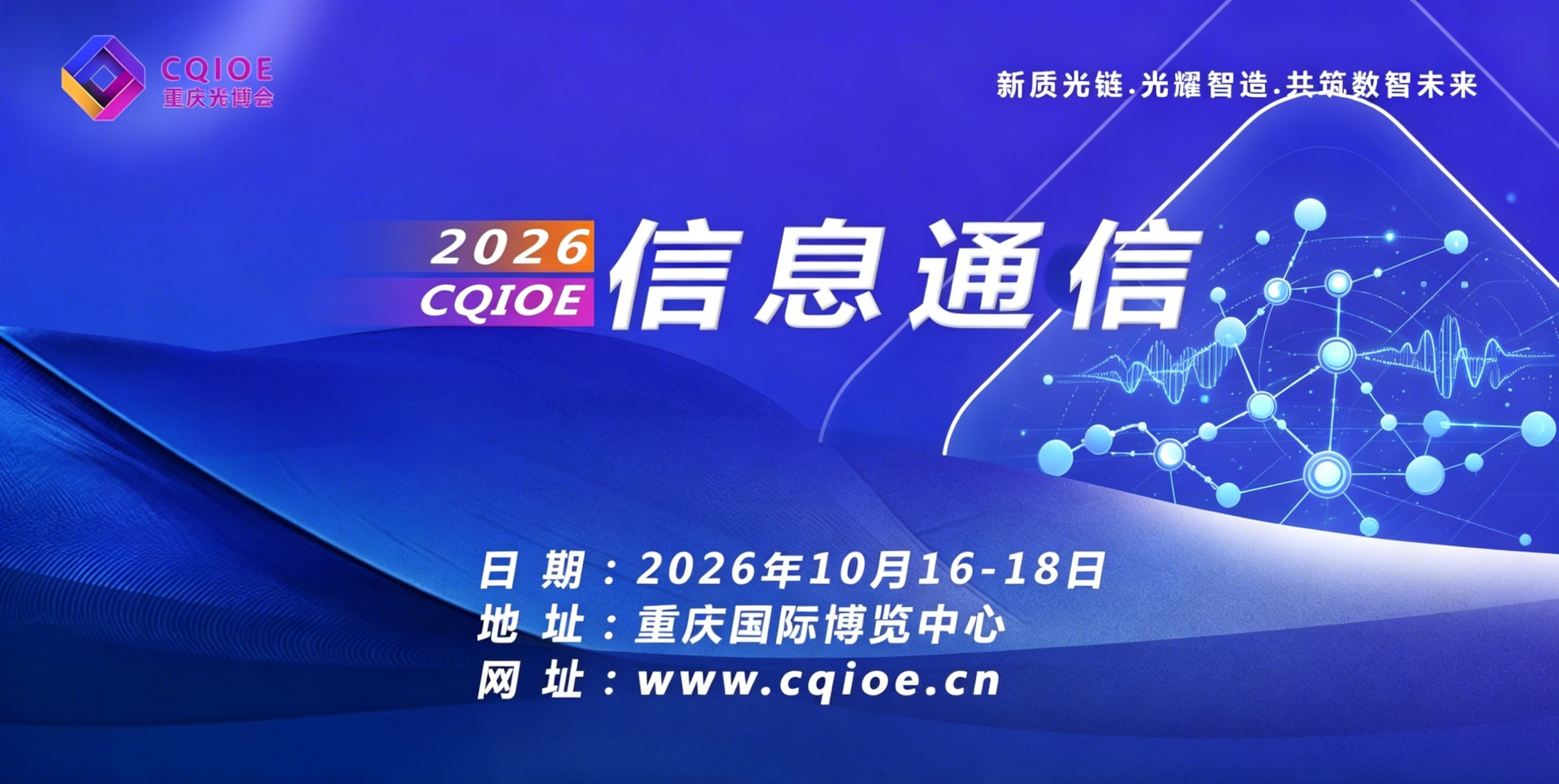 CQIOE
重庆光博会

新质光链.光耀智造.共筑数智未来

2026
CQIOE
信息通信

日 期：2026年10月16-18日
地 址：重庆国际博览中心
网 址：www.cqioe.cn